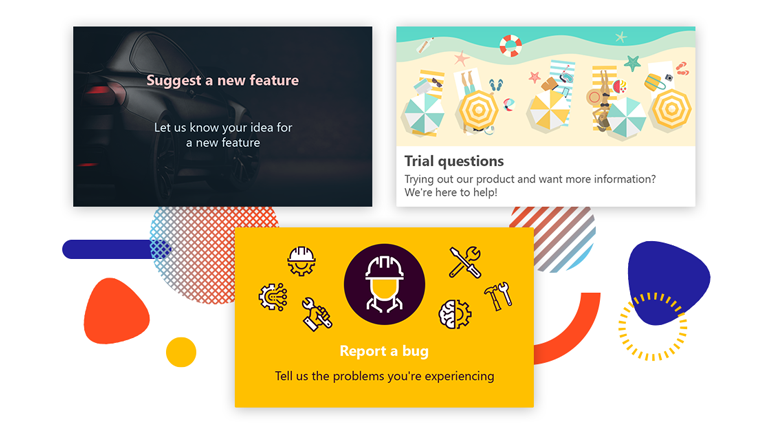 Suggest a new feature

Let us know your idea for a new feature

Trial questions

Trying out our product and want more information? We're here to help!

Report a bug

Tell us the problems you're experiencing